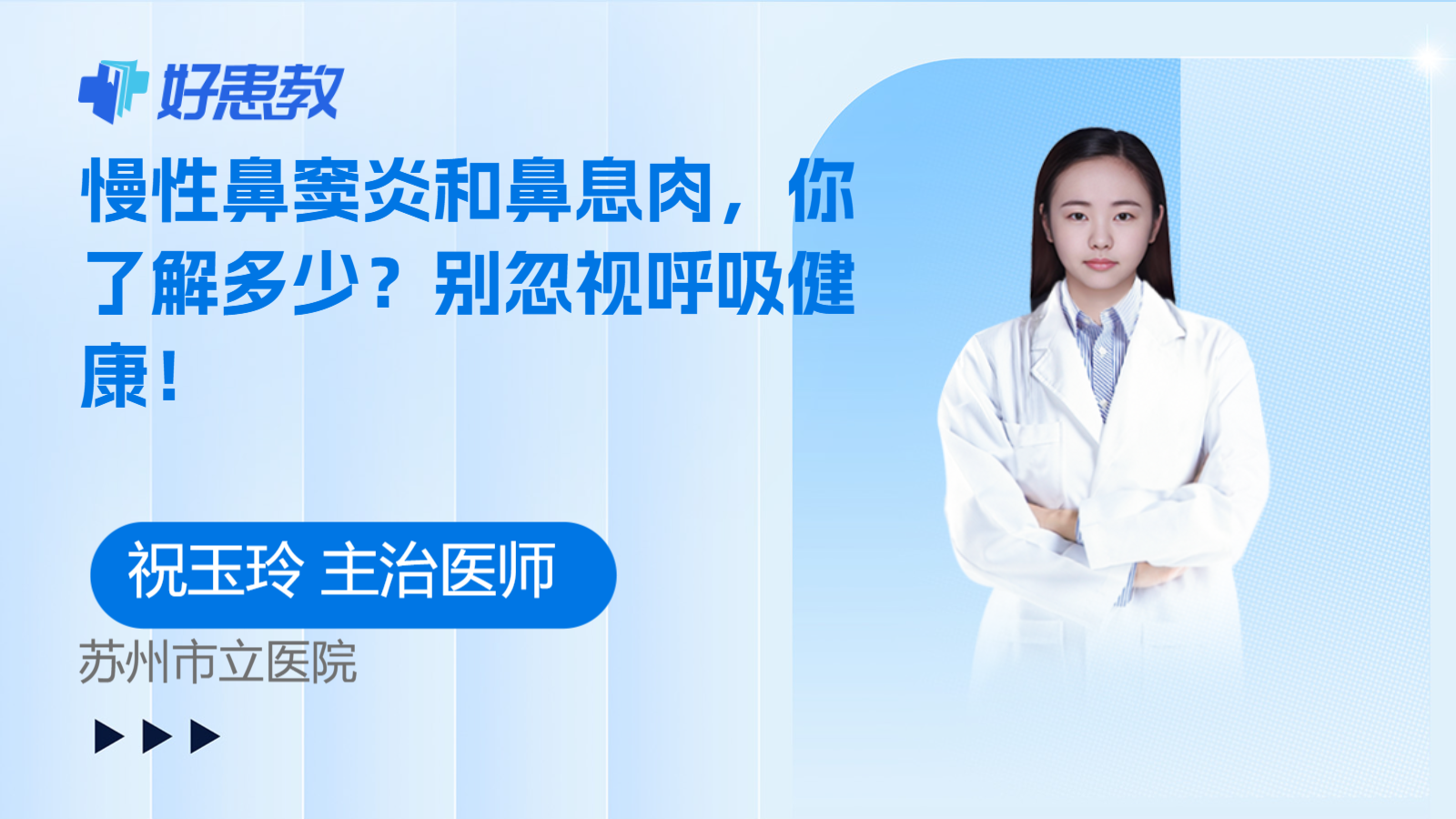 好患教

慢性鼻窦炎和鼻息肉，你了解多少？别忽视呼吸健康！

祝玉玲 主治医师

苏州市立医院